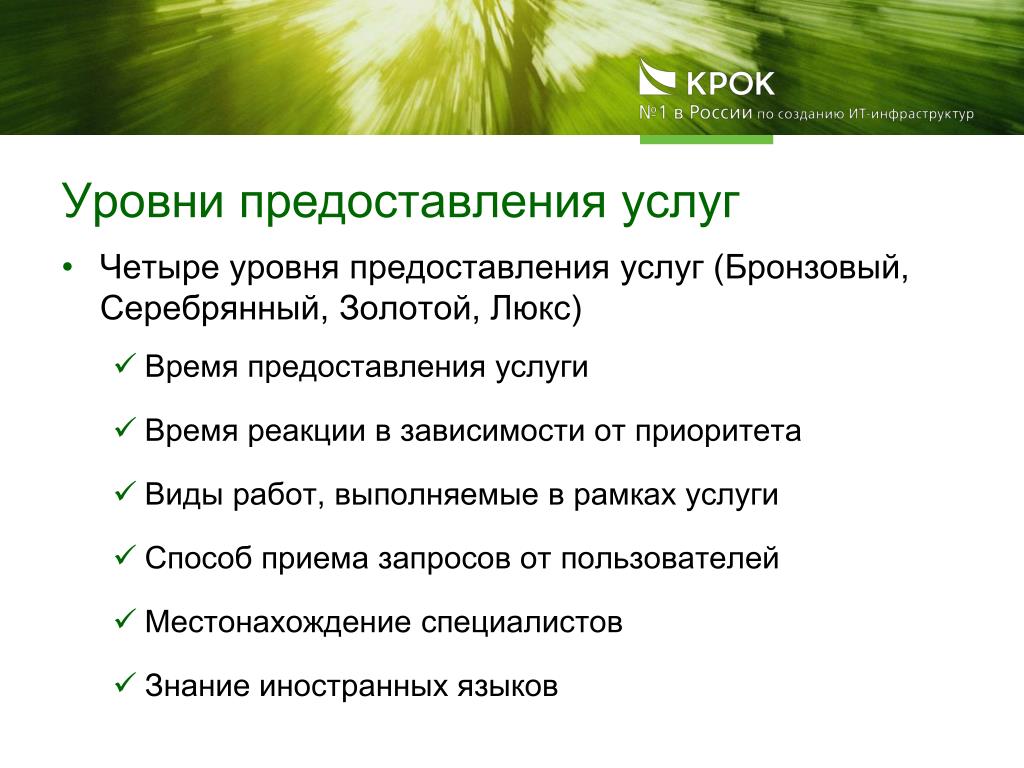 КРОК
№1 в России по созданию ИТ-инфраструктур

Уровни предоставления услуг

• Четыре уровня предоставления услуг (Бронзовый, Серебрянный, Золотой, Люкс)

✓ Время предоставления услуги

✓ Время реакции в зависимости от приоритета

✓ Виды работ, выполняемые в рамках услуги

✓ Способ приема запросов от пользователей

✓ Местонахождение специалистов

✓ Знание иностранных языков